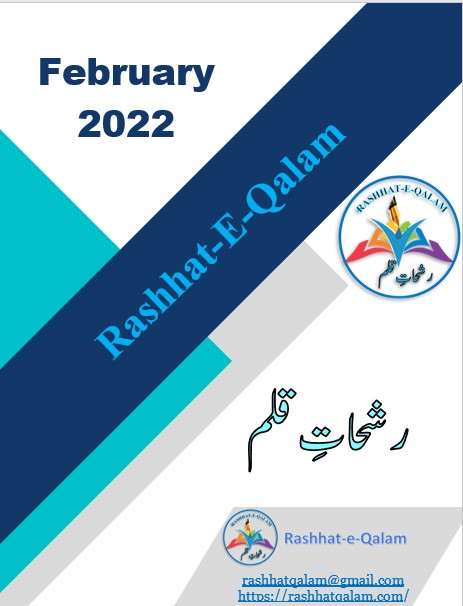 February
2022

Rashhat-E-Qalam

RASHHAT-E-QALAM
رشحاتِ قلم

رشحاتِ قلم

RASHHAT-E-QALAM
رشحاتِ قلم
Rashhat-e-Qalam

rashhatqalam@gmail.com
https://rashhatqalam.com/